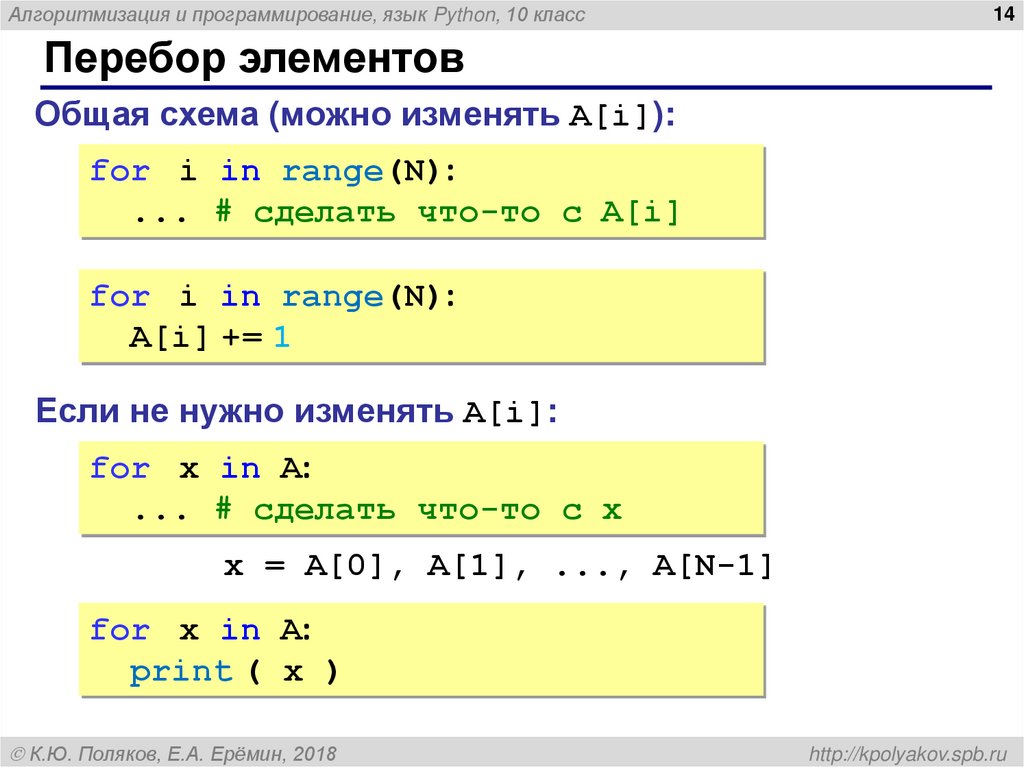 Алгоритмизация и программирование, язык Python, 10 класс

14

Перебор элементов

Общая схема (можно изменять A[i]):

for i in range(N):
  ... # сделать что-то с A[i]

for i in range(N):
  A[i] += 1

Если не нужно изменять A[i]:

for x in A:
  ... # сделать что-то с x

x = A[0], A[1], ..., A[N-1]

for x in A:
  print ( x )

© К.Ю. Поляков, Е.А. Ерёмин, 2018

http://kpolyakov.spb.ru